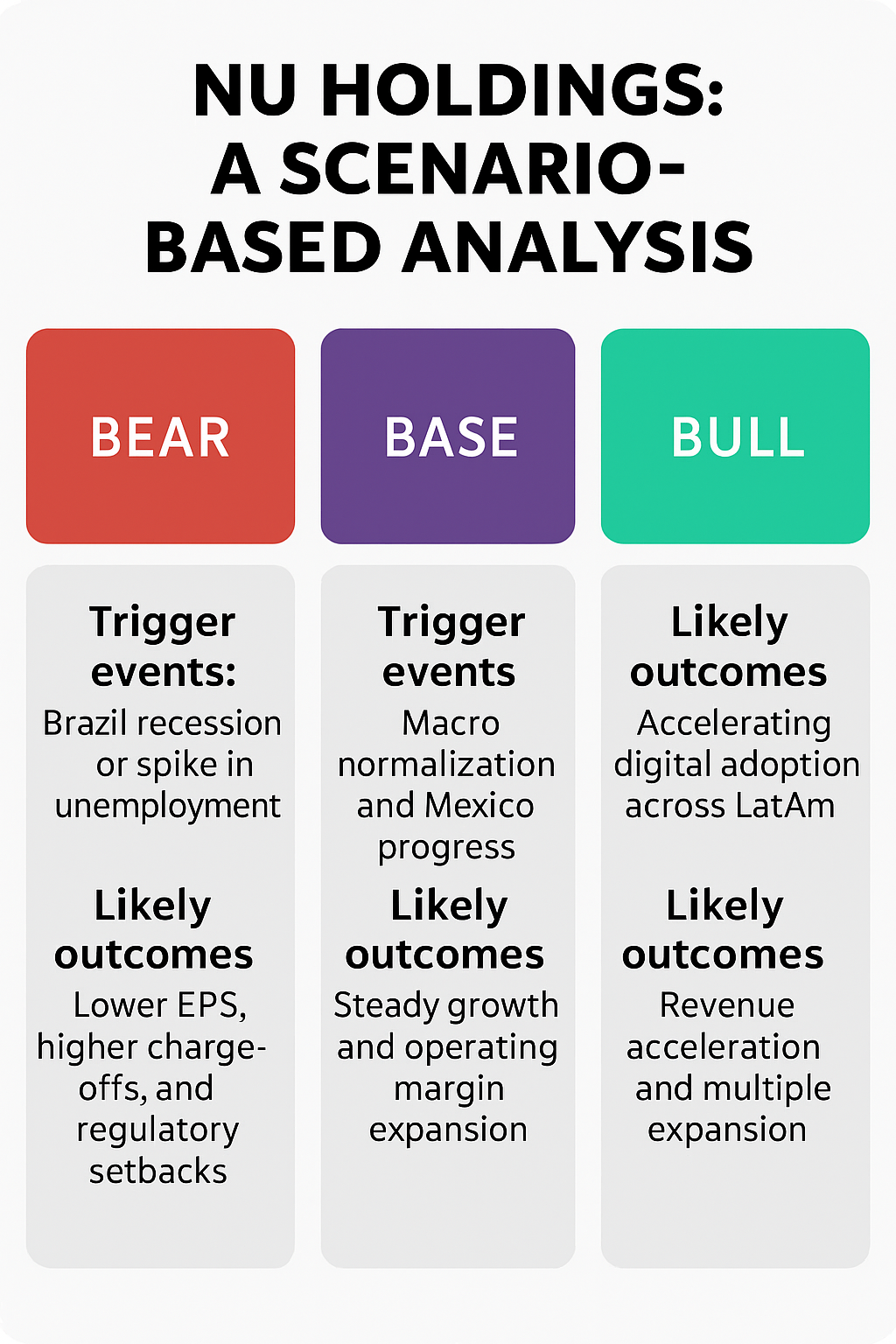 NU HOLDINGS: A SCENARIO-BASED ANALYSIS

BEAR

Trigger events:
Brazil recession or spike in unemployment

Likely outcomes
Lower EPS, higher charge-offs, and regulatory setbacks

BASE

Trigger events
Macro normalization and Mexico progress

Likely outcomes
Steady growth and operating margin expansion

BULL

Likely outcomes
Accelerating digital adoption across LatAm

Likely outcomes
Revenue acceleration and multiple expansion